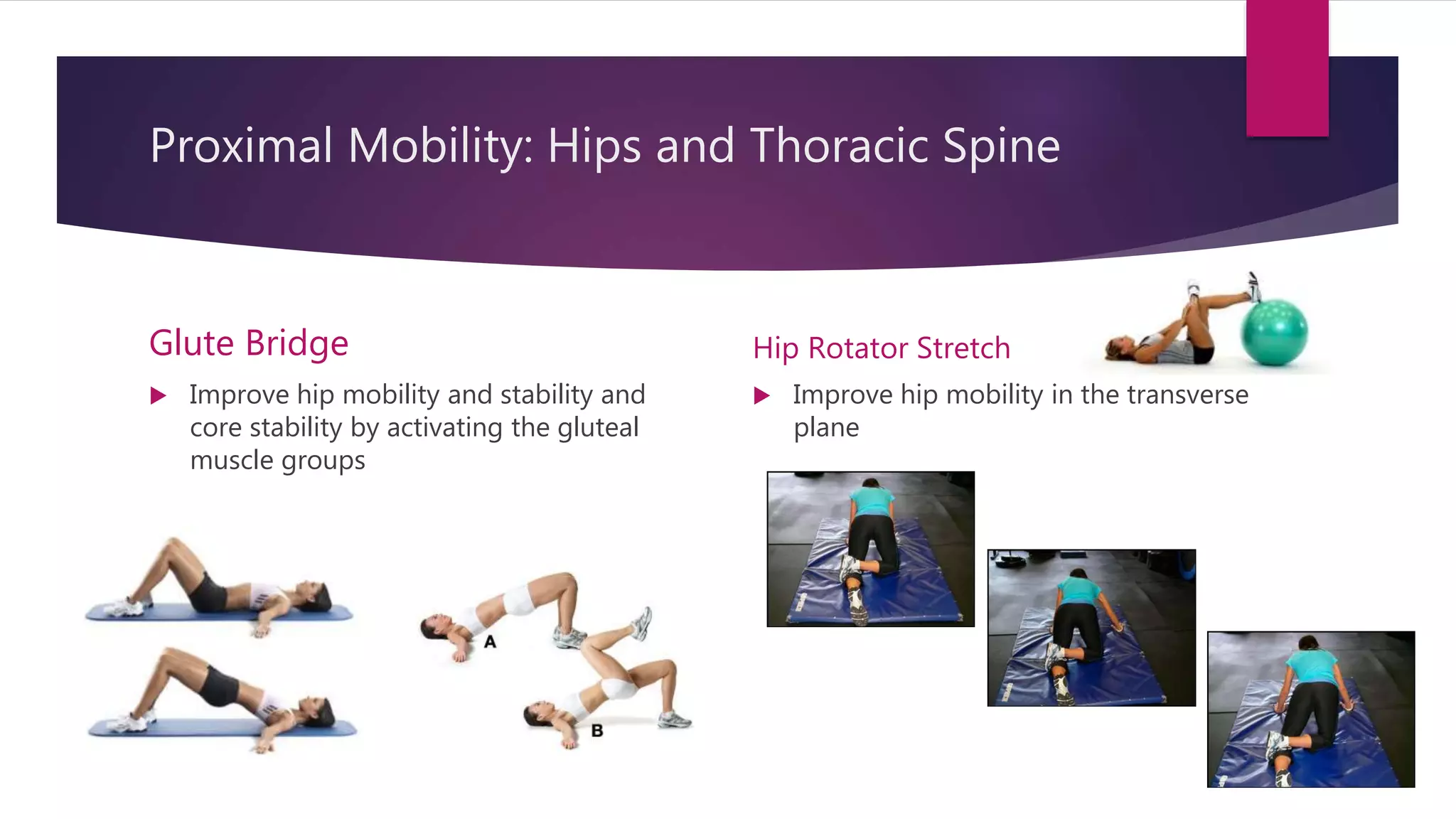 Proximal Mobility: Hips and Thoracic Spine

Glute Bridge

▶ Improve hip mobility and stability and core stability by activating the gluteal muscle groups

A

B

Hip Rotator Stretch

▶ Improve hip mobility in the transverse plane